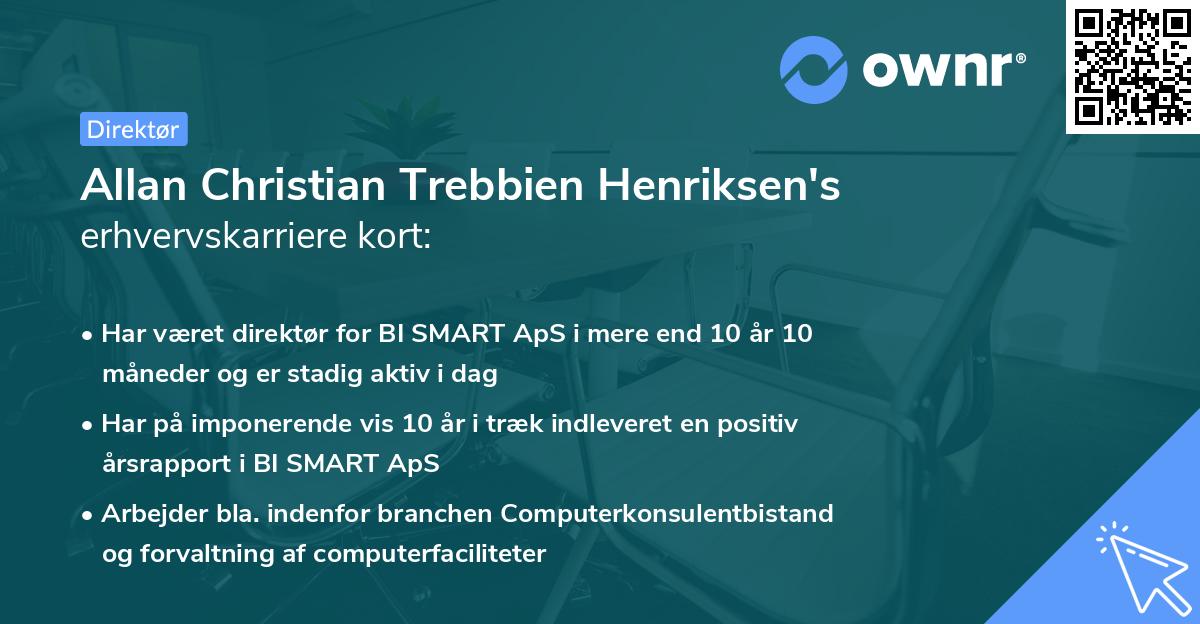 ownr®

Direktør

Allan Christian Trebbien Henriksen's erhvervskarriere kort:

• Har været direktør for BI SMART ApS i mere end 10 år 10 måneder og er stadig aktiv i dag

• Har på imponerende vis 10 år i træk indleveret en positiv årsrapport i BI SMART ApS

• Arbejder bla. indenfor branchen Computerkonsulentbistand og forvaltning af computerfaciliteter